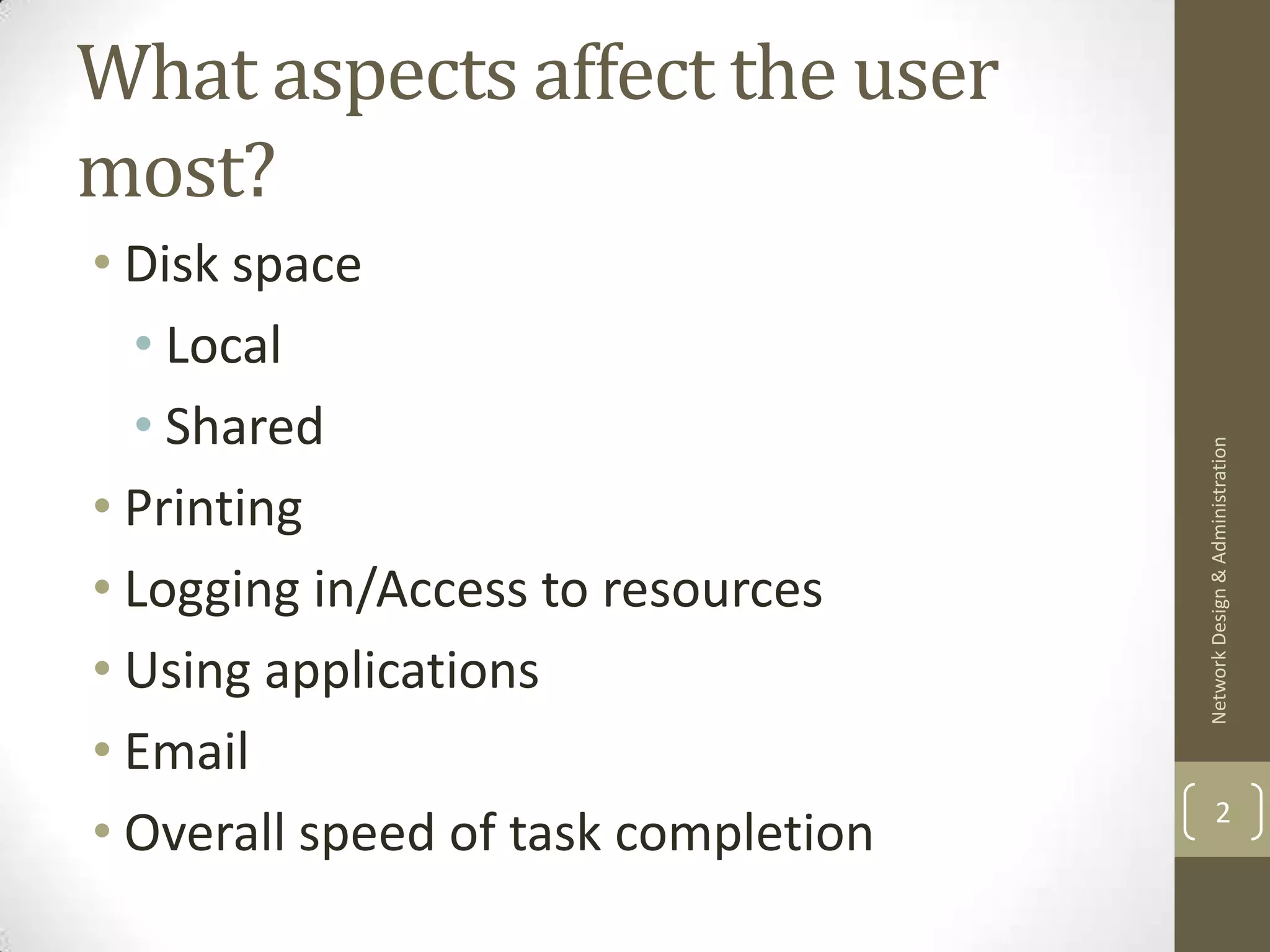 What aspects affect the user most?

• Disk space
  • Local
  • Shared
• Printing
• Logging in/Access to resources
• Using applications
• Email
• Overall speed of task completion

Network Design & Administration

2